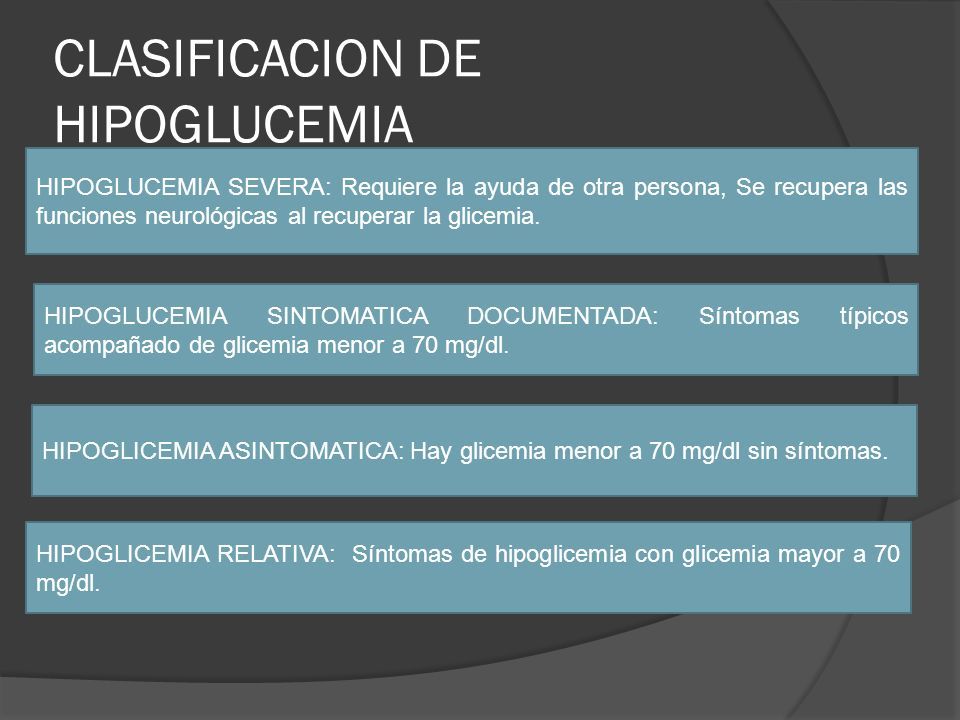 CLASIFICACION DE HIPOGLUCEMIA

HIPOGLUCEMIA SEVERA: Requiere la ayuda de otra persona, Se recupera las funciones neurológicas al recuperar la glicemia.

HIPOGLUCEMIA SINTOMATICA DOCUMENTADA: Síntomas típicos acompañado de glicemia menor a 70 mg/dl.

HIPOGLICEMIA ASINTOMATICA: Hay glicemia menor a 70 mg/dl sin síntomas.

HIPOGLICEMIA RELATIVA: Síntomas de hipoglicemia con glicemia mayor a 70 mg/dl.